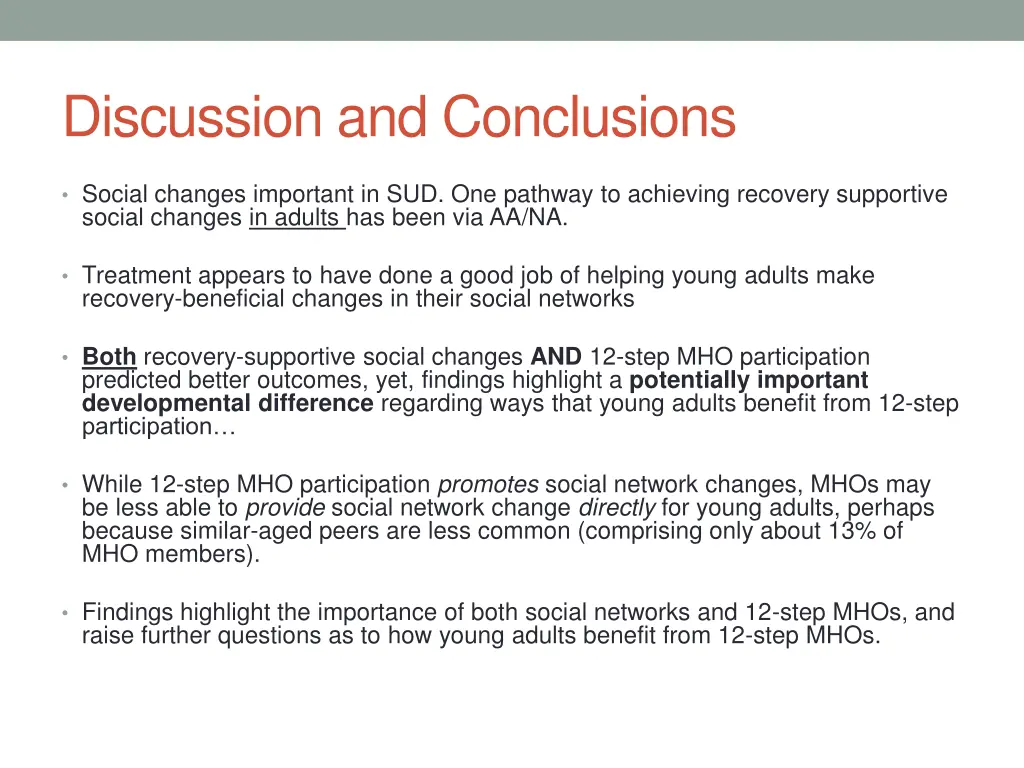 Discussion and Conclusions

• Social changes important in SUD. One pathway to achieving recovery supportive social changes in adults has been via AA/NA.

• Treatment appears to have done a good job of helping young adults make recovery-beneficial changes in their social networks

• Both recovery-supportive social changes AND 12-step MHO participation predicted better outcomes, yet, findings highlight a potentially important developmental difference regarding ways that young adults benefit from 12-step participation…

• While 12-step MHO participation promotes social network changes, MHOs may be less able to provide social network change directly for young adults, perhaps because similar-aged peers are less common (comprising only about 13% of MHO members).

• Findings highlight the importance of both social networks and 12-step MHOs, and raise further questions as to how young adults benefit from 12-step MHOs.